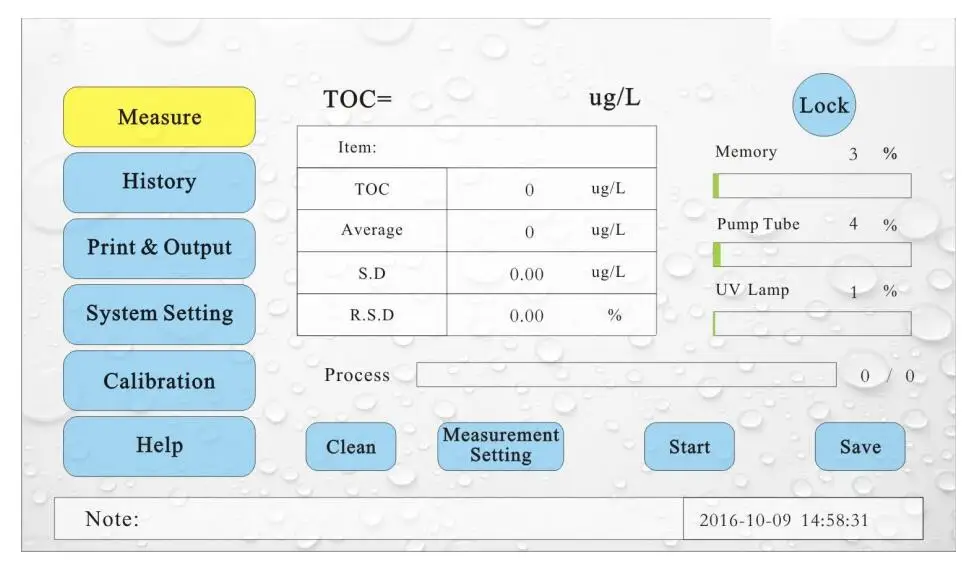 Measure

History

Print & Output

System Setting

Calibration

Help

TOC= ug/L

Lock

| Item: | | |
|---|---|---|
| TOC | 0 | ug/L |
| Average | 0 | ug/L |
| S.D | 0.00 | ug/L |
| R.S.D | 0.00 | % |

Memory 3 %

Pump Tube 4 %

UV Lamp 1 %

Process 0 / 0

Clean

Measurement Setting

Start

Save

Note:

2016-10-09 14:58:31